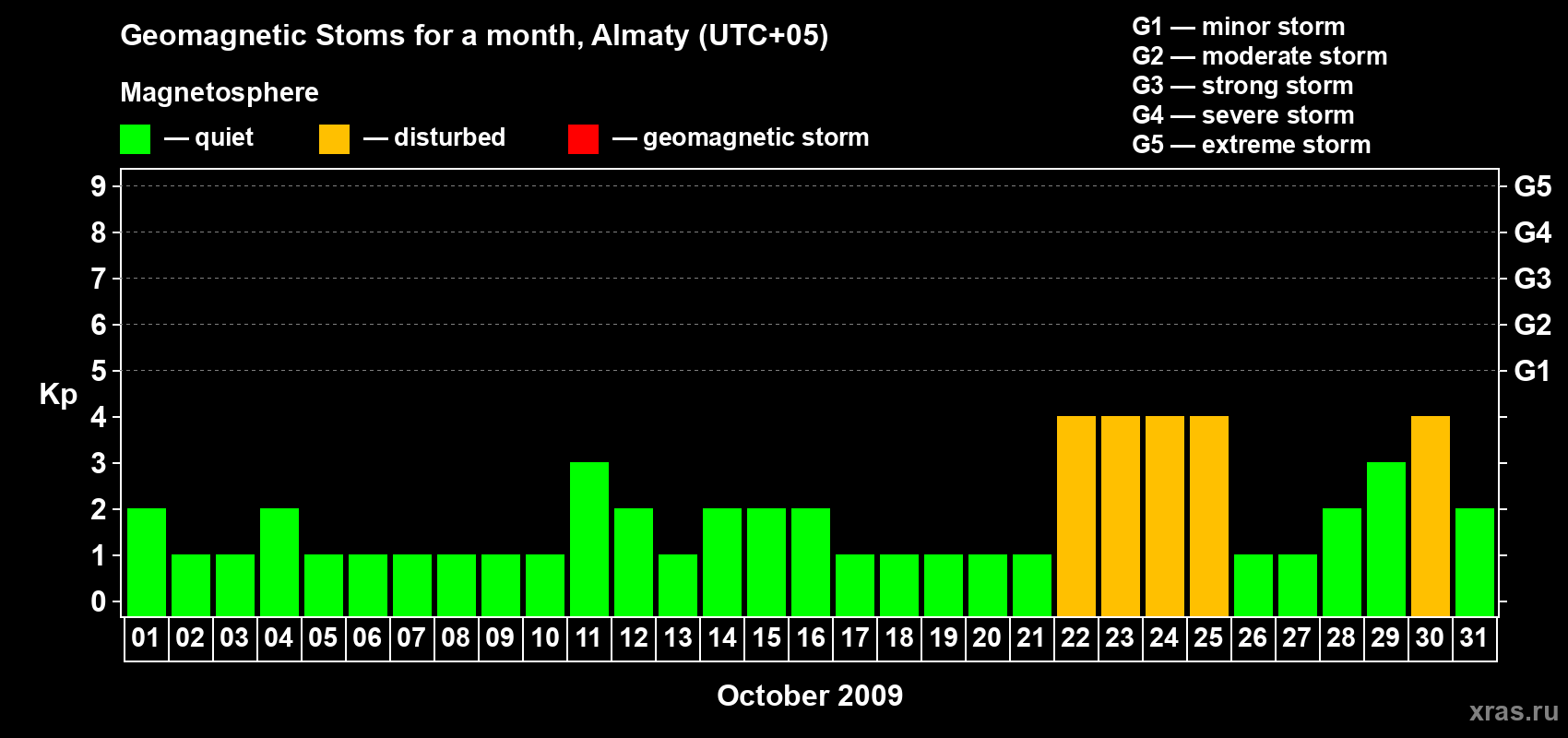 Geomagnetic Stoms for a month, Almaty (UTC+05)

Magnetosphere

— quiet — disturbed — geomagnetic storm

G1 — minor storm
G2 — moderate storm
G3 — strong storm
G4 — severe storm
G5 — extreme storm

Kp

9
8
7
6
5
4
3
2
1
0

G5
G4
G3
G2
G1

01 02 03 04 05 06 07 08 09 10 11 12 13 14 15 16 17 18 19 20 21 22 23 24 25 26 27 28 29 30 31

October 2009

xras.ru